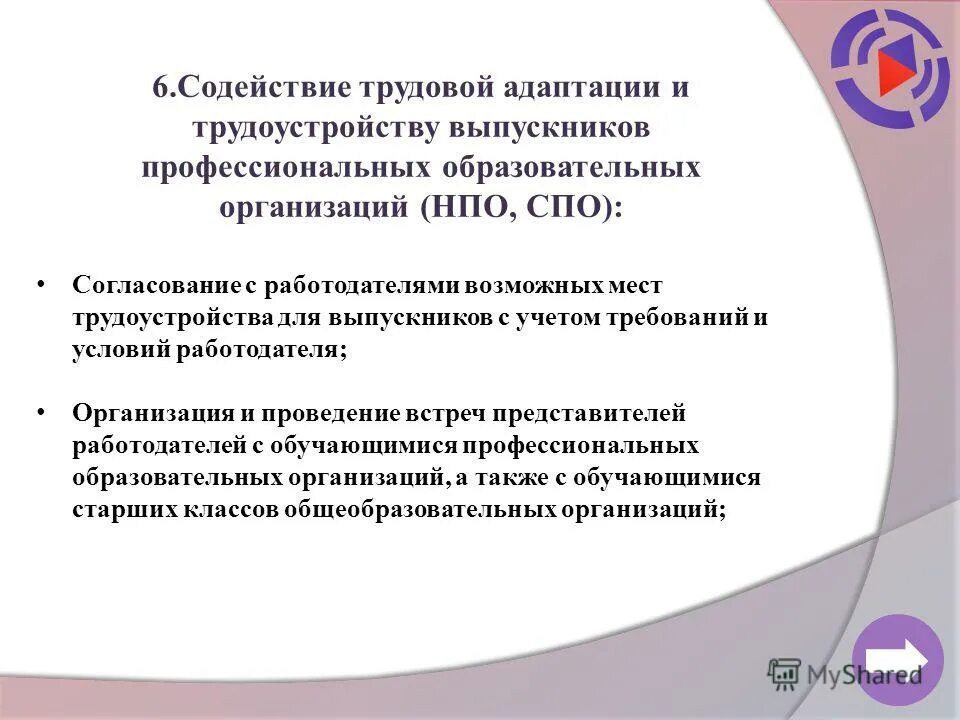 6.Содействие трудовой адаптации и трудоустройству выпускников профессиональных образовательных организаций (НПО, СПО):

• Согласование с работодателями возможных мест трудоустройства для выпускников с учетом требований и условий работодателя;

• Организация и проведение встреч представителей работодателей с обучающимися профессиональных образовательных организаций, а также с обучающимися старших классов общеобразовательных организаций;

MyShared